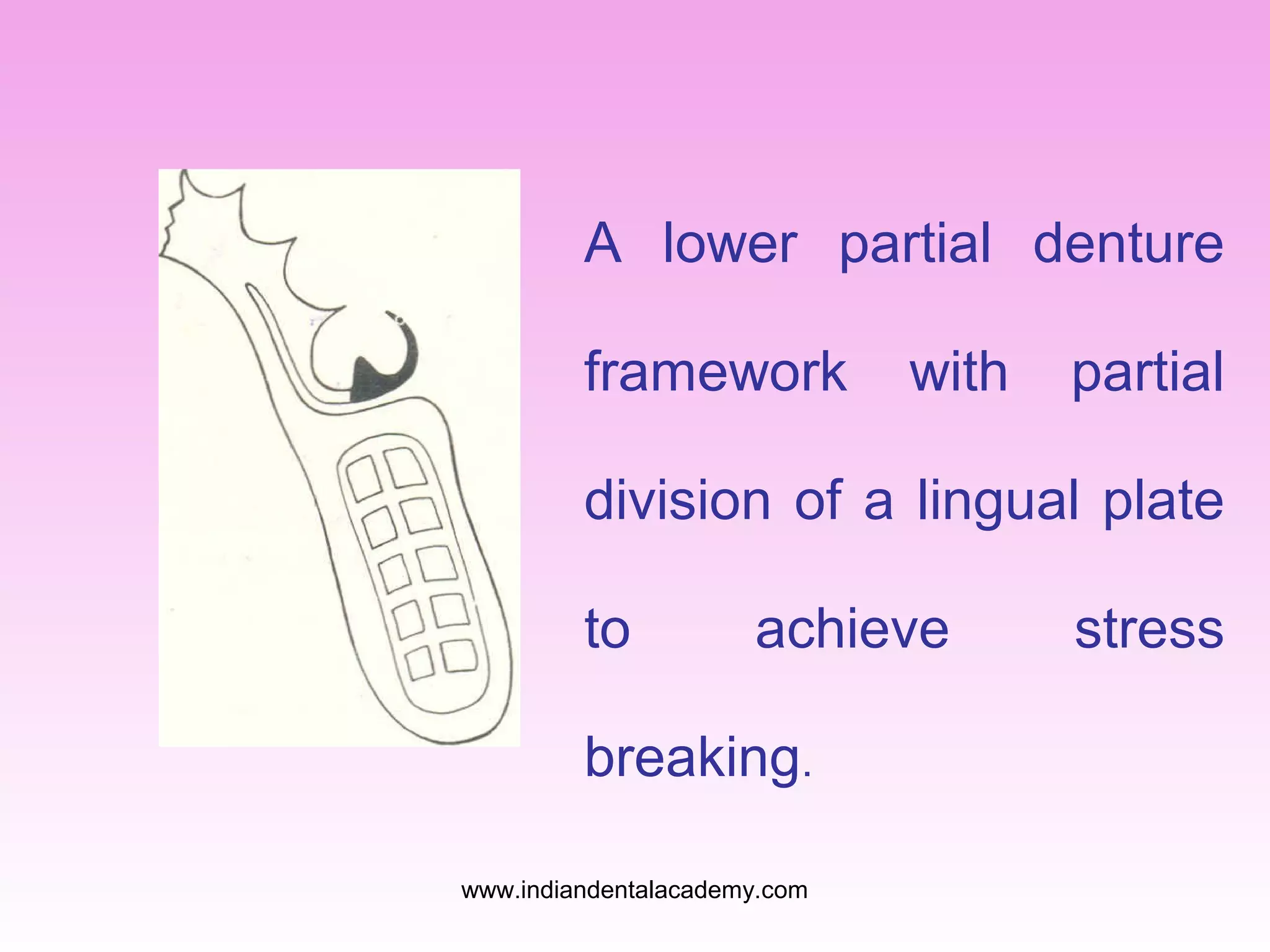 A lower partial denture framework with partial division of a lingual plate to achieve stress breaking.

www.indiandentalacademy.com